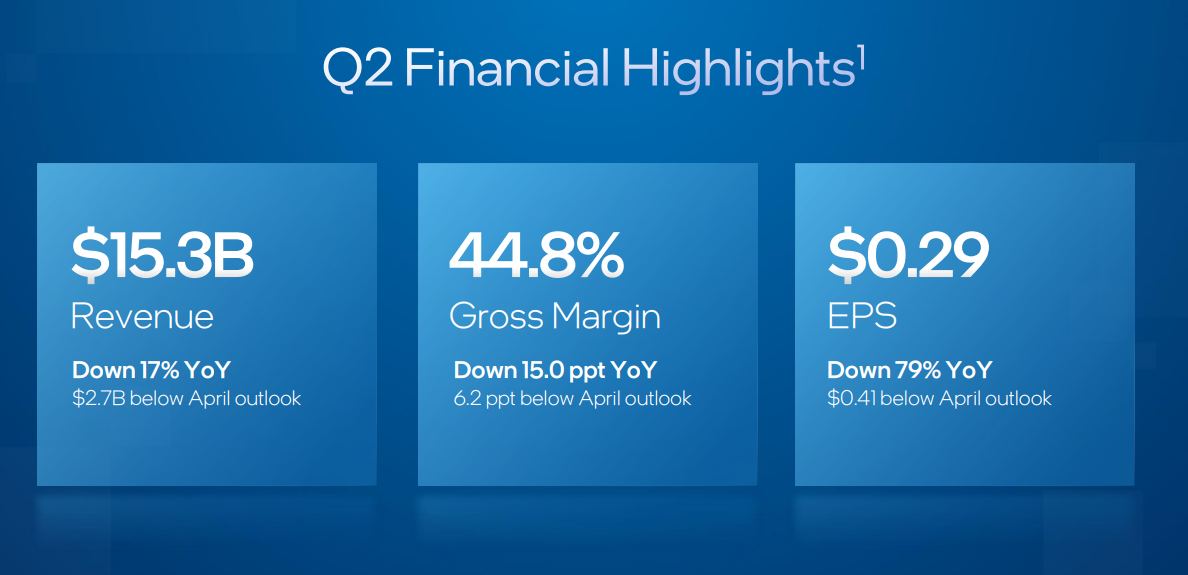 Q2 Financial Highlights$^1$

$15.3B
Revenue
Down 17% YoY
$2.7B below April outlook

44.8%
Gross Margin
Down 15.0 ppt YoY
6.2 ppt below April outlook

$0.29
EPS
Down 79% YoY
$0.41 below April outlook